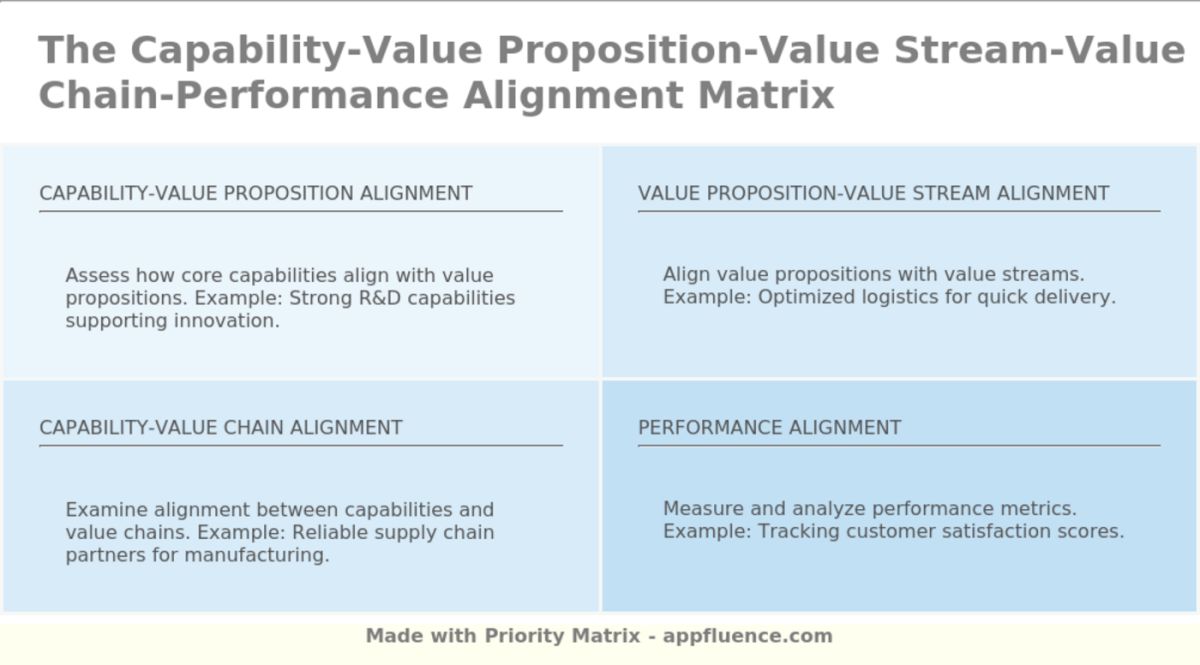 The Capability-Value Proposition-Value Stream-Value Chain-Performance Alignment Matrix

CAPABILITY-VALUE PROPOSITION ALIGNMENT

Assess how core capabilities align with value propositions. Example: Strong R&D capabilities supporting innovation.

VALUE PROPOSITION-VALUE STREAM ALIGNMENT

Align value propositions with value streams. Example: Optimized logistics for quick delivery.

CAPABILITY-VALUE CHAIN ALIGNMENT

Examine alignment between capabilities and value chains. Example: Reliable supply chain partners for manufacturing.

PERFORMANCE ALIGNMENT

Measure and analyze performance metrics. Example: Tracking customer satisfaction scores.

Made with Priority Matrix - appfluence.com